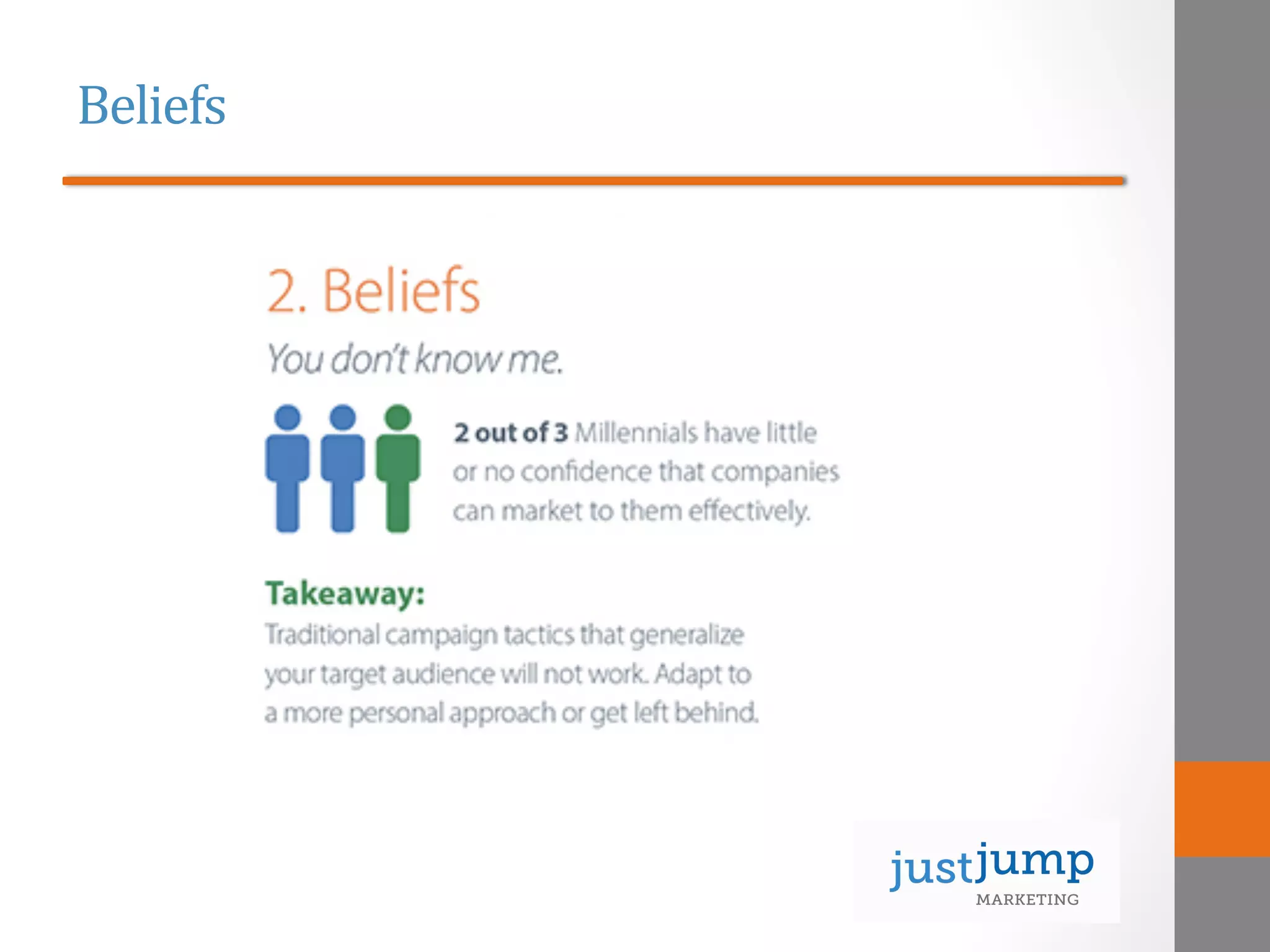 Beliefs

2. Beliefs

You don't know me.

2 out of 3 Millennials have little or no confidence that companies can market to them effectively.

Takeaway:

Traditional campaign tactics that generalize your target audience will not work. Adapt to a more personal approach or get left behind.

justjump
MARKETING